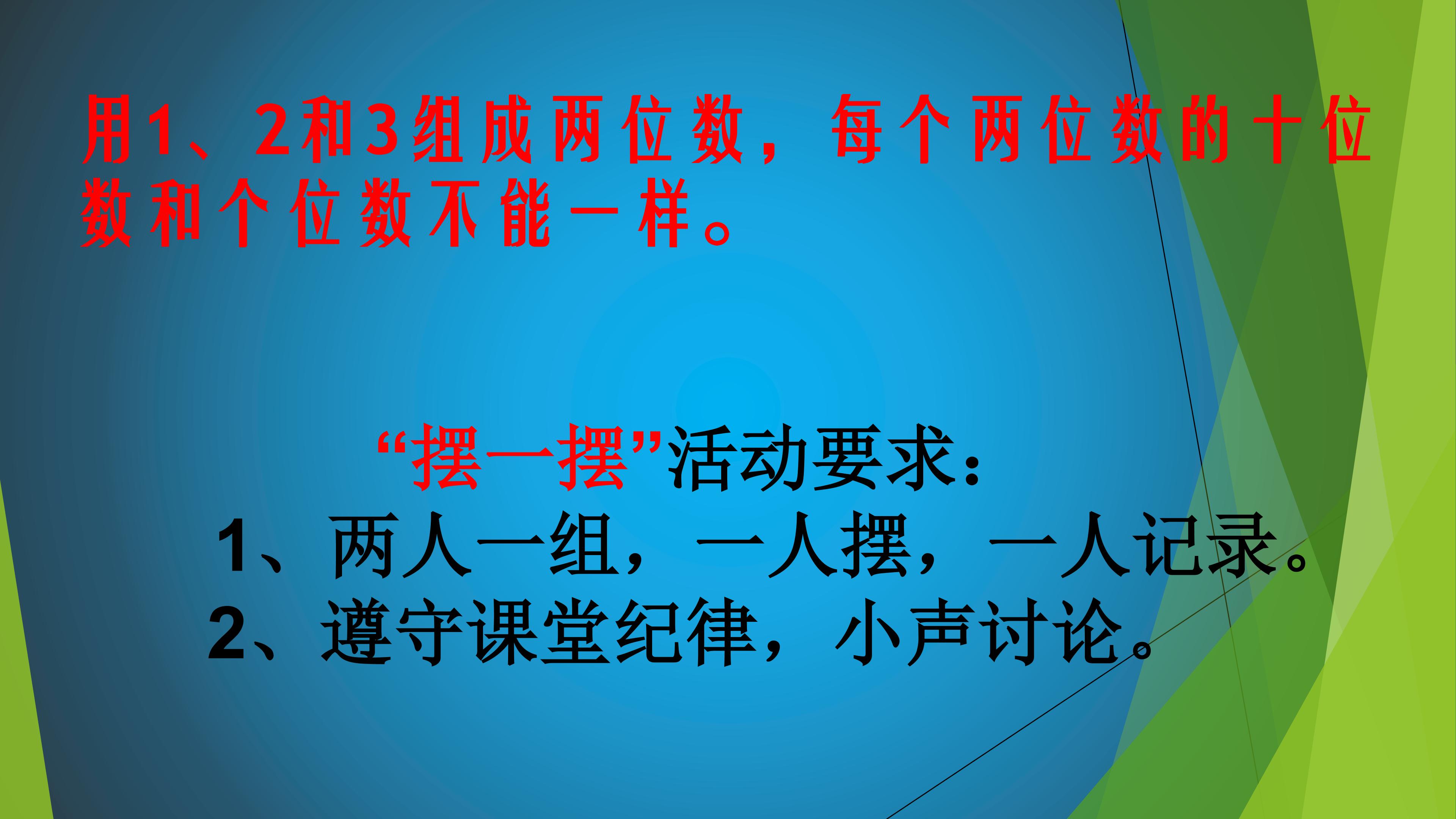 用1、2和3组成两位数，每个两位数的十位数和个位数不能一样。

“摆一摆”活动要求：

1、两人一组，一人摆，一人记录。

2、遵守课堂纪律，小声讨论。